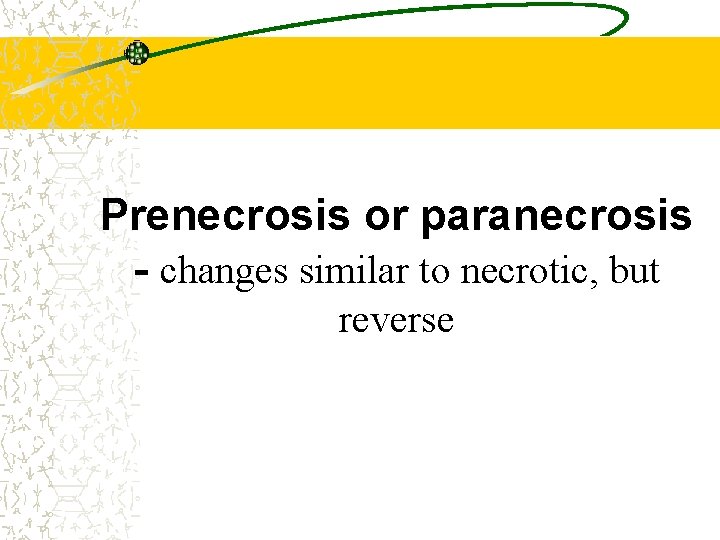 Prenecrosis or paranecrosis
- changes similar to necrotic, but reverse